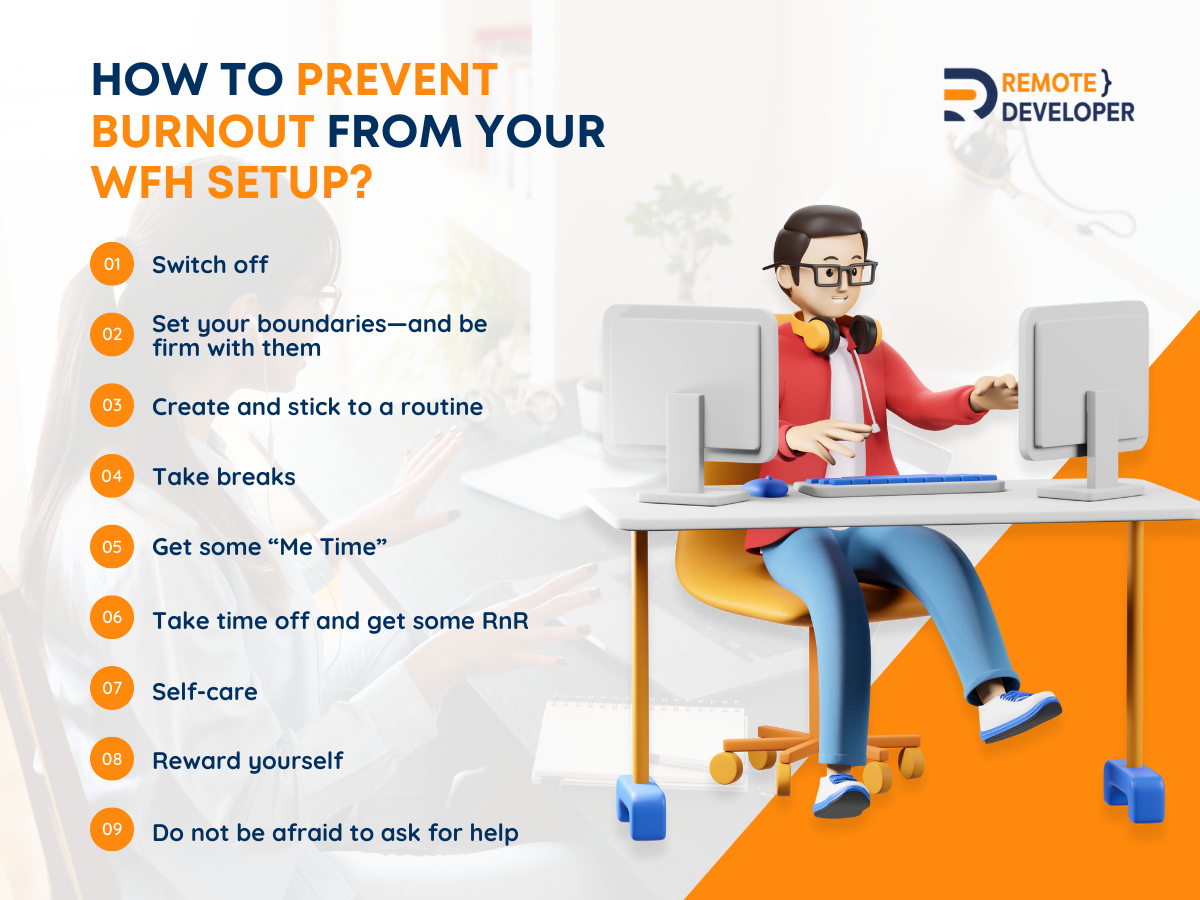 HOW TO PREVENT BURNOUT FROM YOUR WFH SETUP?

REMOTE }
DEVELOPER

01 Switch off

02 Set your boundaries—and be firm with them

03 Create and stick to a routine

04 Take breaks

05 Get some “Me Time”

06 Take time off and get some RnR

07 Self-care

08 Reward yourself

09 Do not be afraid to ask for help